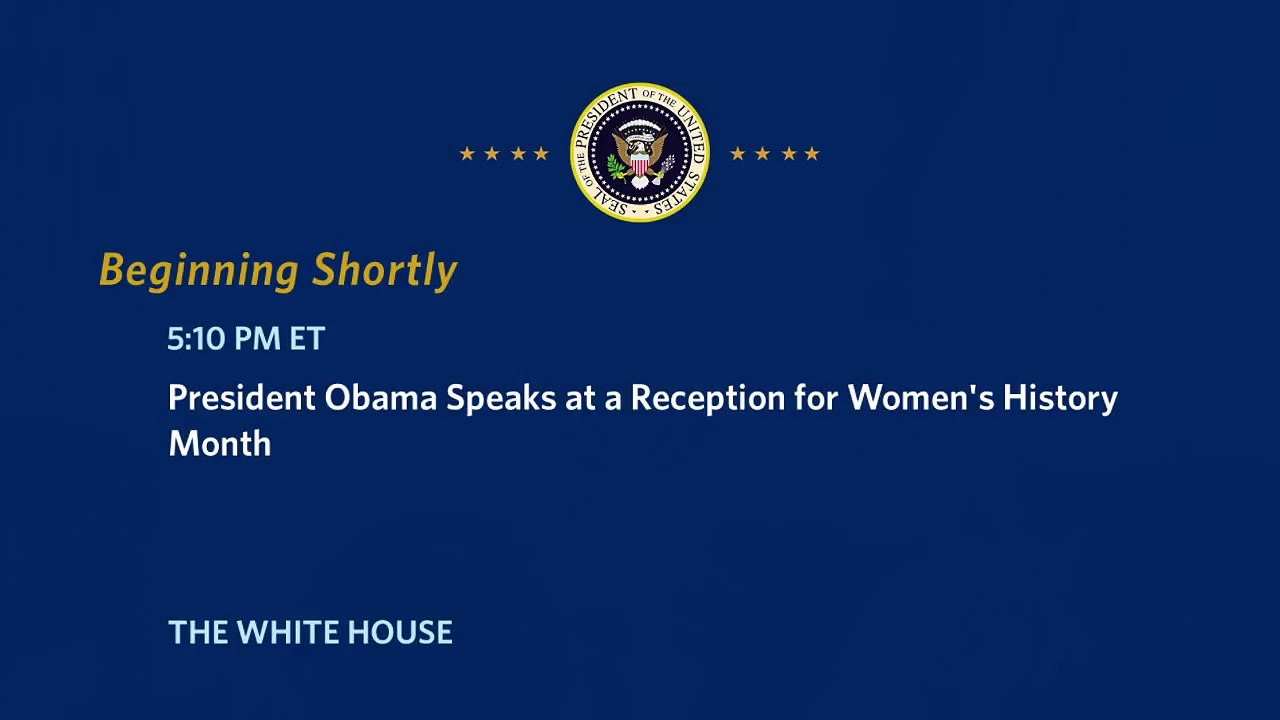 SEAL OF THE PRESIDENT OF THE UNITED STATES

Beginning Shortly

5:10 PM ET

President Obama Speaks at a Reception for Women's History Month

THE WHITE HOUSE